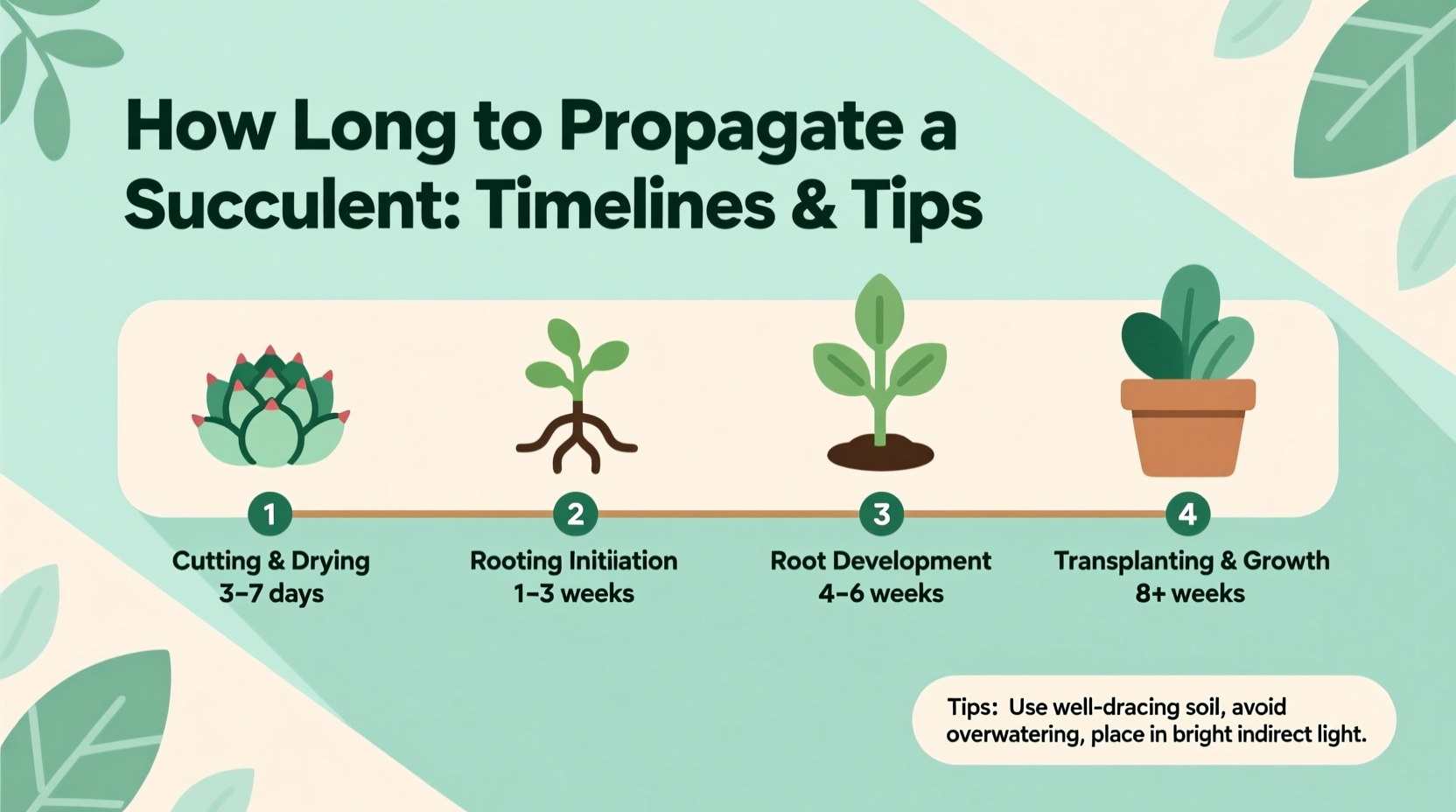 How Long to Propagate a Succulent: Timelines & Tips

1
Cutting & Drying
3–7 days

2
Rooting Initiiation
1–3 weeks

3
Root Development
4–6 weeks

4
Transplanting & Growth
8+ weeks

Tips: Use well-dracing soil, avoid overwatering, place in bright indirect light.